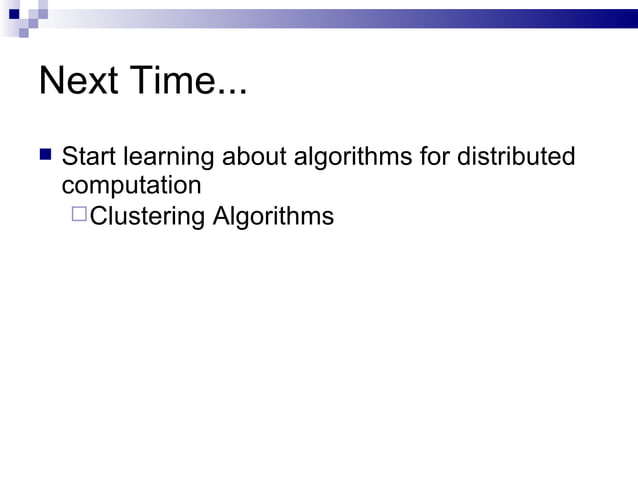 Next Time...

Start learning about algorithms for distributed computation

Clustering Algorithms